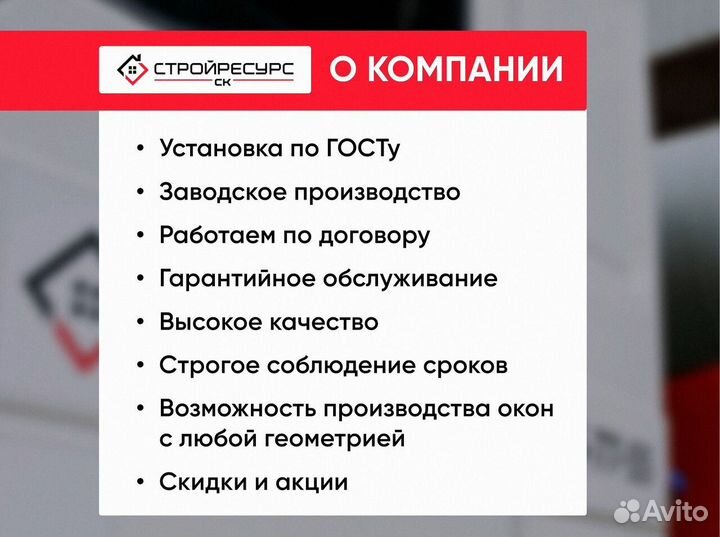 СТРОЙРЕСУРС
СК

О КОМПАНИИ

• Установка по ГОСТу
• Заводское производство
• Работаем по договору
• Гарантийное обслуживание
• Высокое качество
• Строгое соблюдение сроков
• Возможность производства окон с любой геометрией
• Скидки и акции

Avito